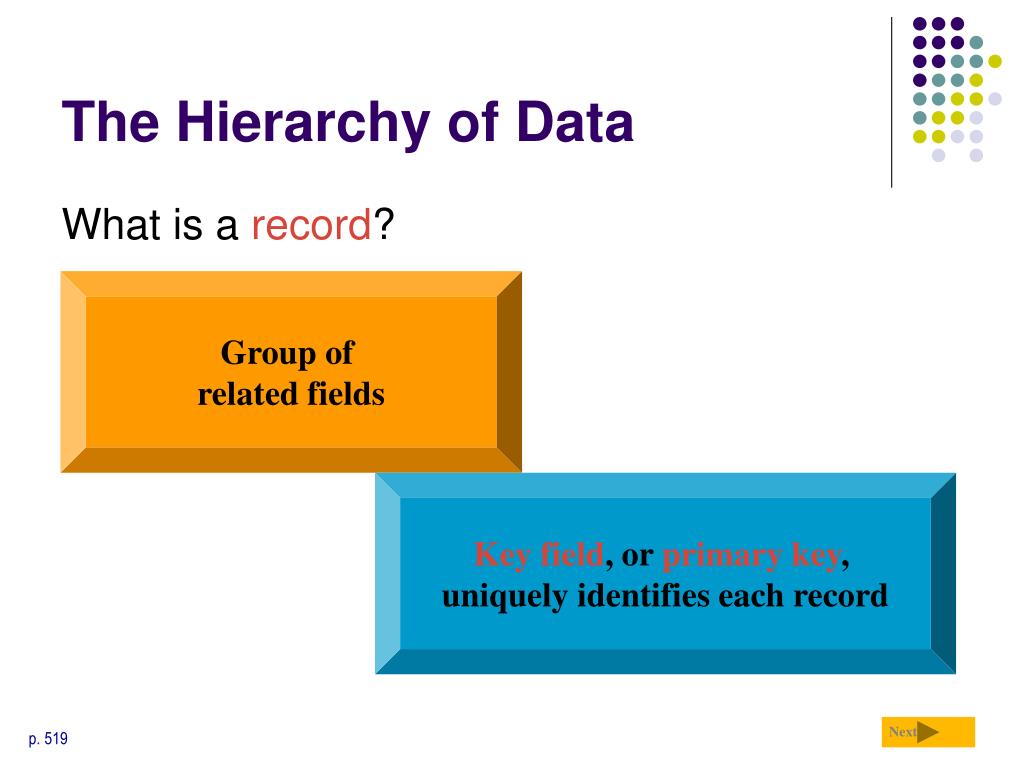 The Hierarchy of Data

What is a record?

Group of related fields

Key field, or primary key, uniquely identifies each record

p. 519

Next